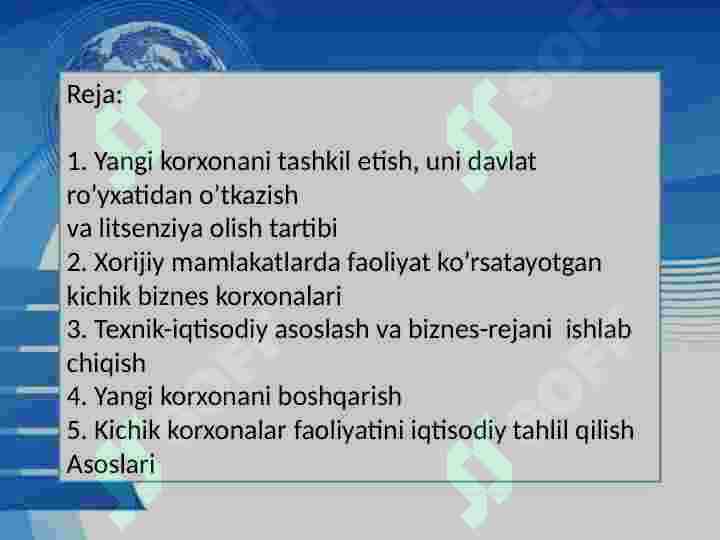 Reja:

1. Yangi korxonani tashkil etish, uni davlat ro'yxatidan o'tkazish
va litsenziya olish tartibi
2. Xorijiy mamlakatlarda faoliyat ko'rsatayotgan kichik biznes korxonalari
3. Texnik-iqtisodiy asoslash va biznes-rejani ishlab chiqish
4. Yangi korxonani boshqarish
5. Kichik korxonalar faoliyatini iqtisodiy tahlil qilish Asoslari